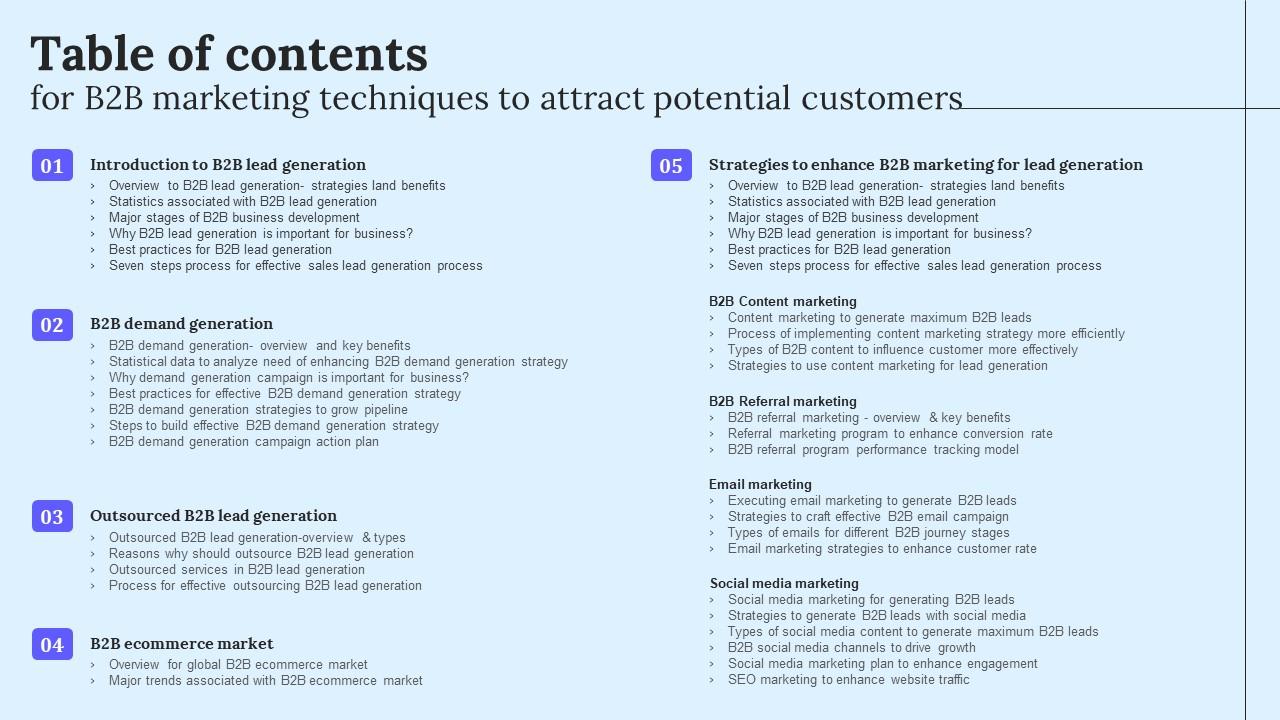 Table of contents
for B2B marketing techniques to attract potential customers

01 Introduction to B2B lead generation
› Overview to B2B lead generation- strategies land benefits
› Statistics associated with B2B lead generation
› Major stages of B2B business development
› Why B2B lead generation is important for business?
› Best practices for B2B lead generation
› Seven steps process for effective sales lead generation process

02 B2B demand generation
› B2B demand generation- overview and key benefits
› Statistical data to analyze need of enhancing B2B demand generation strategy
› Why demand generation campaign is important for business?
› Best practices for effective B2B demand generation strategy
› B2B demand generation strategies to grow pipeline
› Steps to build effective B2B demand generation strategy
› B2B demand generation campaign action plan

03 Outsourced B2B lead generation
› Outsourced B2B lead generation-overview & types
› Reasons why should outsource B2B lead generation
› Outsourced services in B2B lead generation
› Process for effective outsourcing B2B lead generation

04 B2B ecommerce market
› Overview for global B2B ecommerce market
› Major trends associated with B2B ecommerce market

05 Strategies to enhance B2B marketing for lead generation
› Overview to B2B lead generation- strategies land benefits
› Statistics associated with B2B lead generation
› Major stages of B2B business development
› Why B2B lead generation is important for business?
› Best practices for B2B lead generation
› Seven steps process for effective sales lead generation process

B2B Content marketing
› Content marketing to generate maximum B2B leads
› Process of implementing content marketing strategy more efficiently
› Types of B2B content to influence customer more effectively
› Strategies to use content marketing for lead generation

B2B Referral marketing
› B2B referral marketing - overview & key benefits
› Referral marketing program to enhance conversion rate
› B2B referral program performance tracking model

Email marketing
› Executing email marketing to generate B2B leads
› Strategies to craft effective B2B email campaign
› Types of emails for different B2B journey stages
› Email marketing strategies to enhance customer rate

Social media marketing
› Social media marketing for generating B2B leads
› Strategies to generate B2B leads with social media
› Types of social media content to generate maximum B2B leads
› B2B social media channels to drive growth
› Social media marketing plan to enhance engagement
› SEO marketing to enhance website traffic